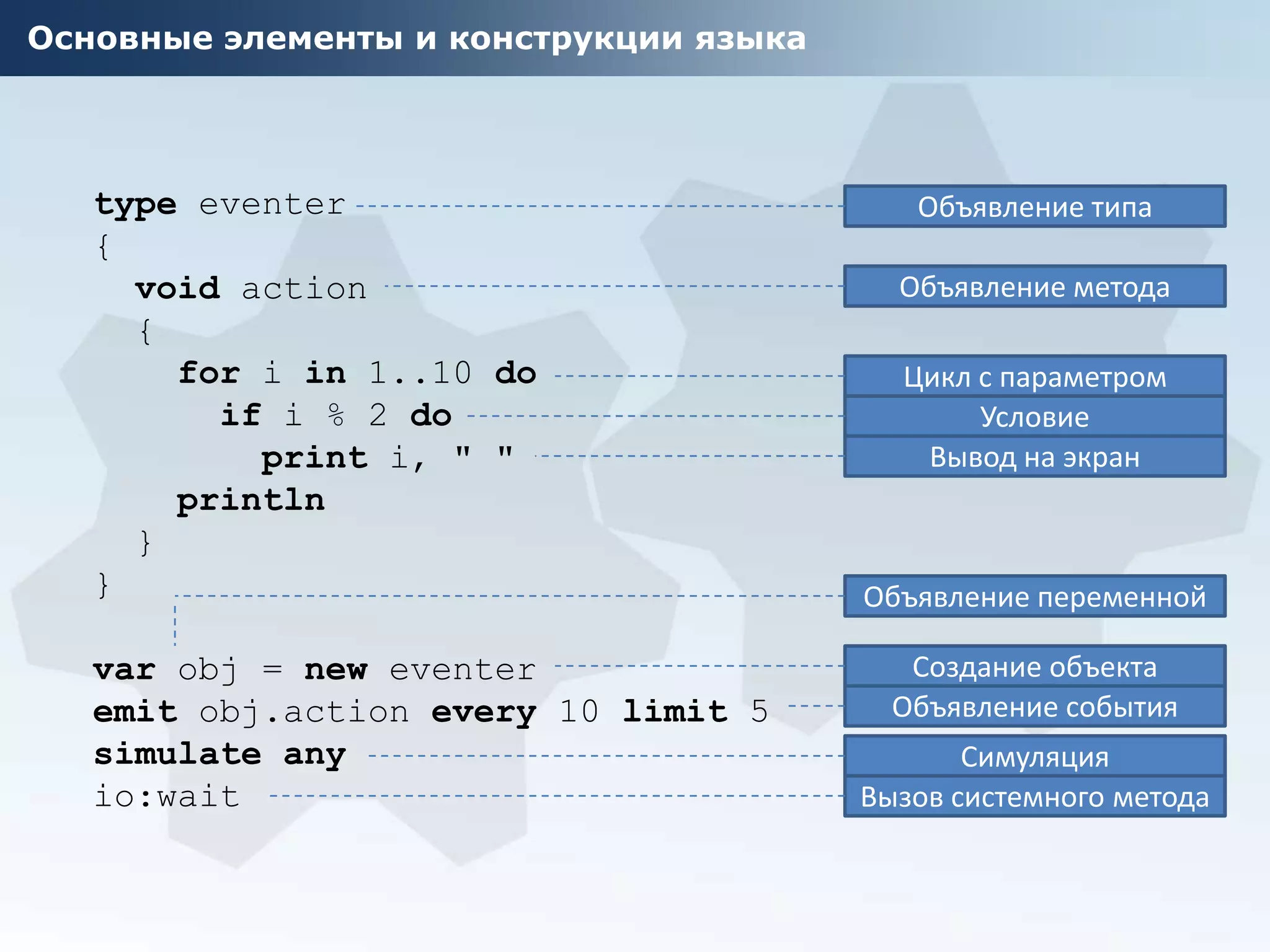 Основные элементы и конструкции языка

type eventer
{
void action
{
for i in 1..10 do
if i % 2 do
print i, " "
println
}
}

var obj = new eventer
emit obj.action every 10 limit 5
simulate any
io:wait

Объявление типа
Объявление метода
Цикл с параметром
Условие
Вывод на экран
Объявление переменной
Создание объекта
Объявление события
Симуляция
Вызов системного метода